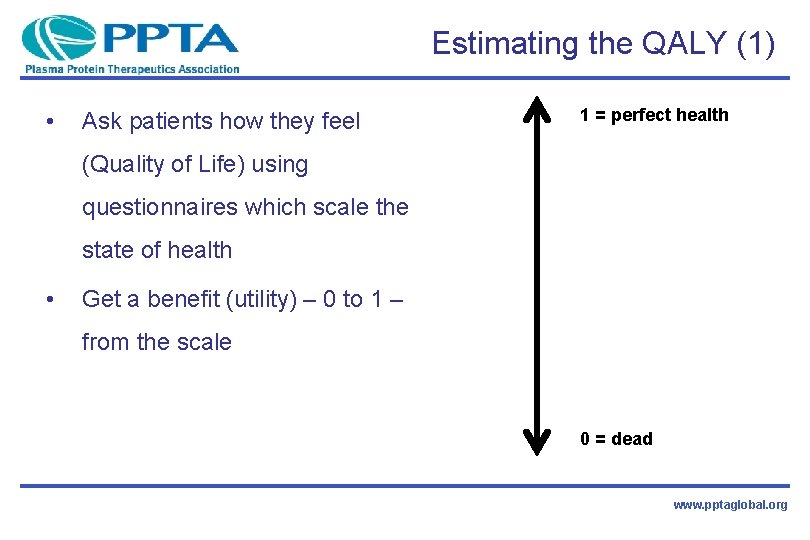 PPTA
Plasma Protein Therapeutics Association

Estimating the QALY (1)

• Ask patients how they feel (Quality of Life) using questionnaires which scale the state of health

• Get a benefit (utility) – 0 to 1 – from the scale

1 = perfect health

0 = dead

www.pptaglobal.org